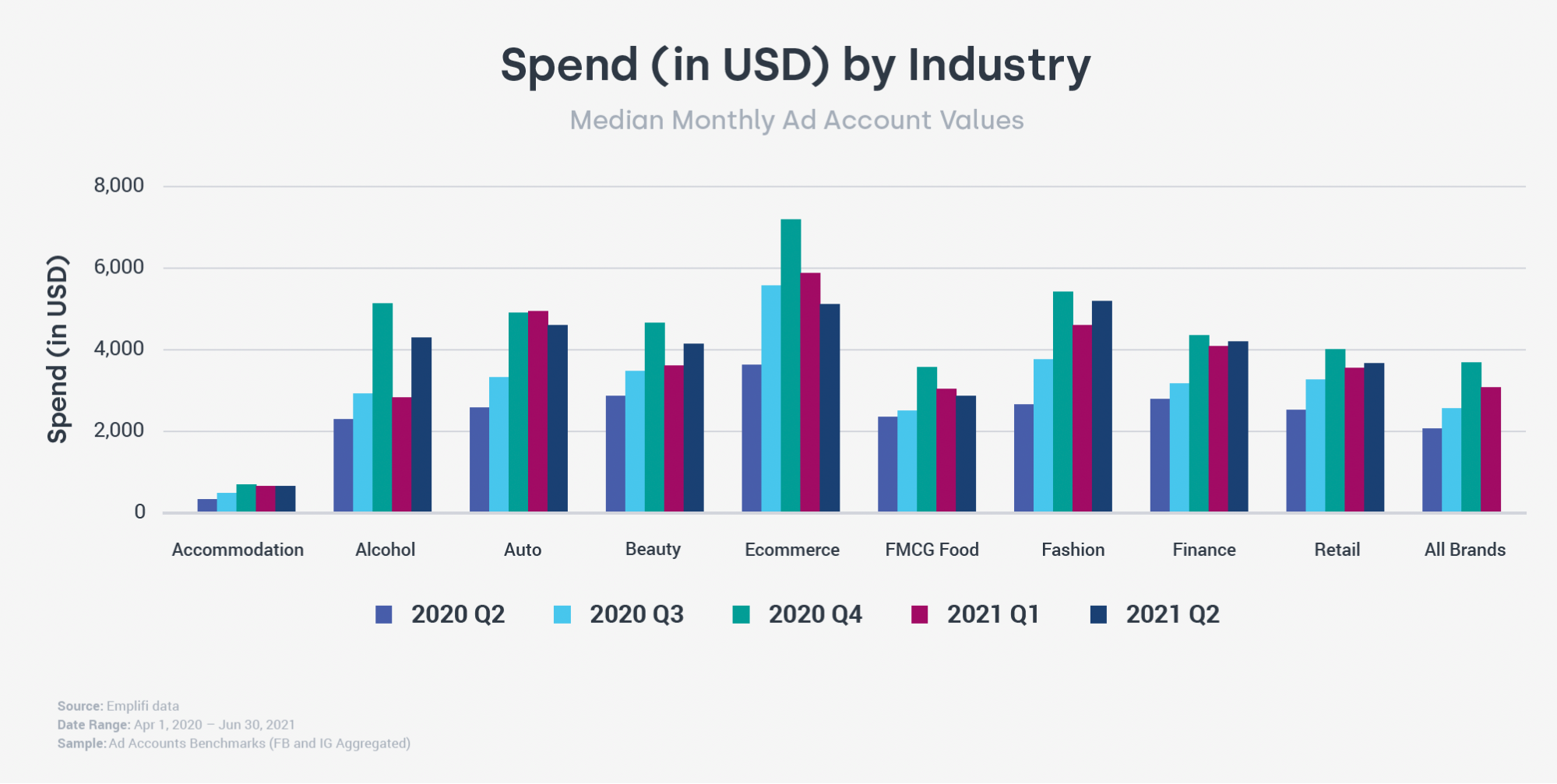 Spend (in USD) by Industry

Median Monthly Ad Account Values

Spend (in USD)

8,000
6,000
4,000
2,000
0

Accommodation
Alcohol
Auto
Beauty
Ecommerce
FMCG Food
Fashion
Finance
Retail
All Brands

2020 Q2
2020 Q3
2020 Q4
2021 Q1
2021 Q2

Source: Emplifi data
Date Range: Apr 1, 2020 – Jun 30, 2021
Sample: Ad Accounts Benchmarks (FB and IG Aggregated)